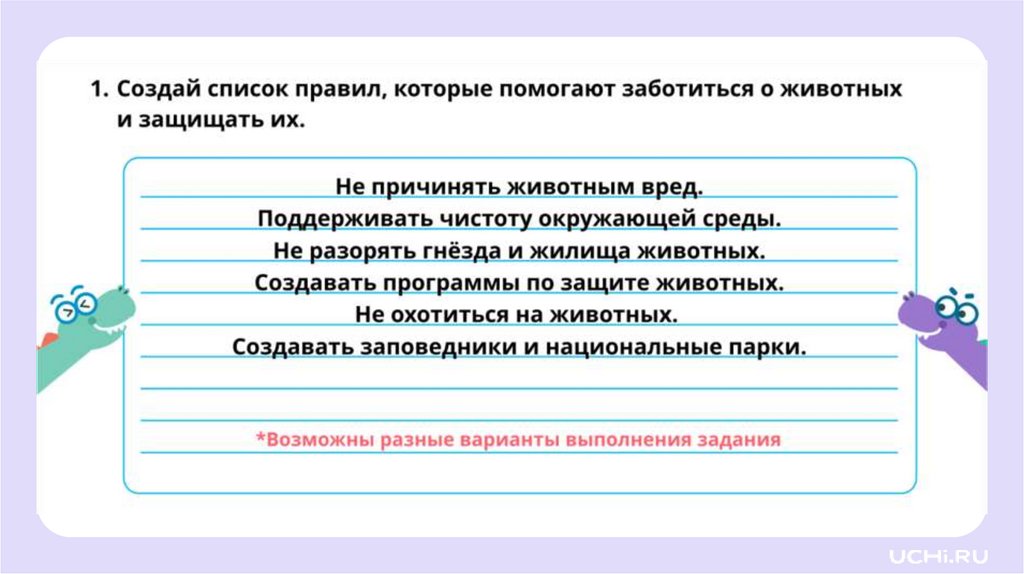 1. Создай список правил, которые помогают заботиться о животных и защищать их.

Не причинять животным вред.
Поддерживать чистоту окружающей среды.
Не разорять гнёзда и жилища животных.
Создавать программы по защите животных.
Не охотиться на животных.
Создавать заповедники и национальные парки.

*Возможны разные варианты выполнения задания

UCHi.RU